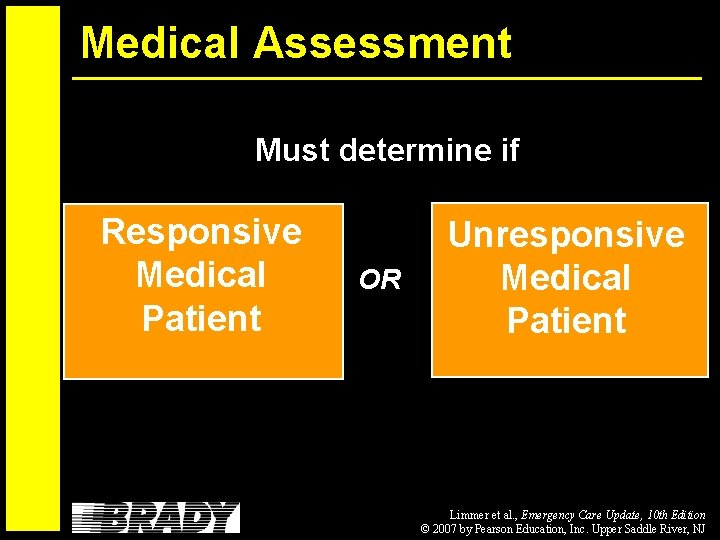 Medical Assessment

Must determine if

Responsive Medical Patient

OR

Unresponsive Medical Patient

BRADY

Limmer et al., Emergency Care Update, 10th Edition
© 2007 by Pearson Education, Inc. Upper Saddle River, NJ